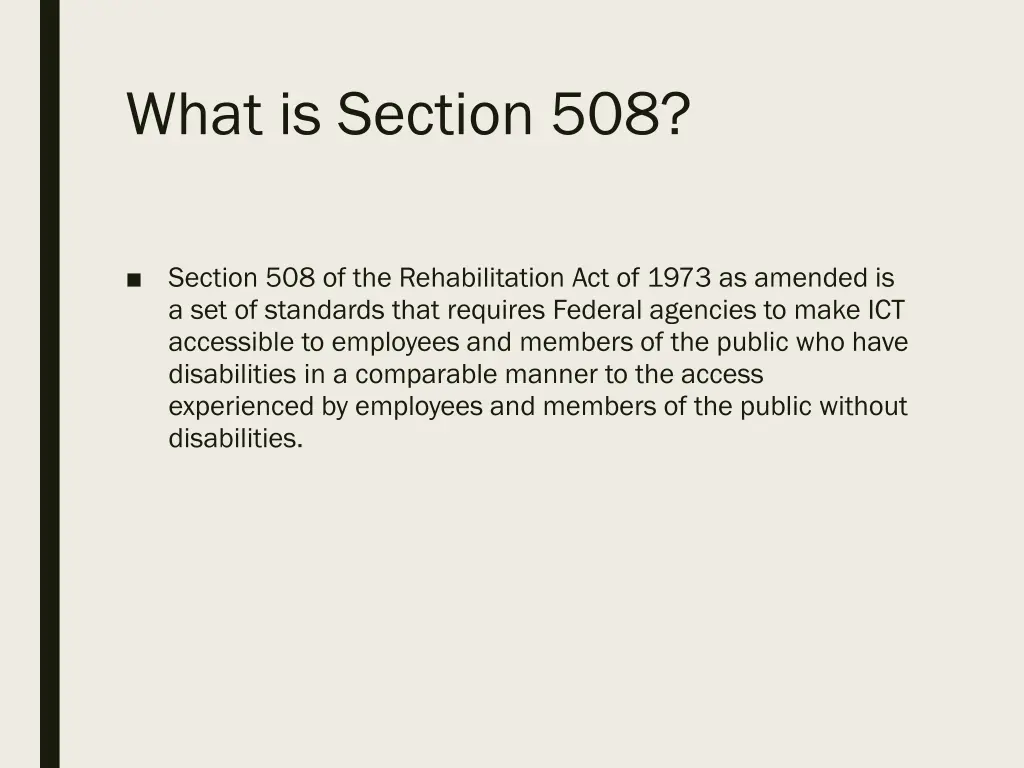 What is Section 508?

■ Section 508 of the Rehabilitation Act of 1973 as amended is a set of standards that requires Federal agencies to make ICT accessible to employees and members of the public who have disabilities in a comparable manner to the access experienced by employees and members of the public without disabilities.